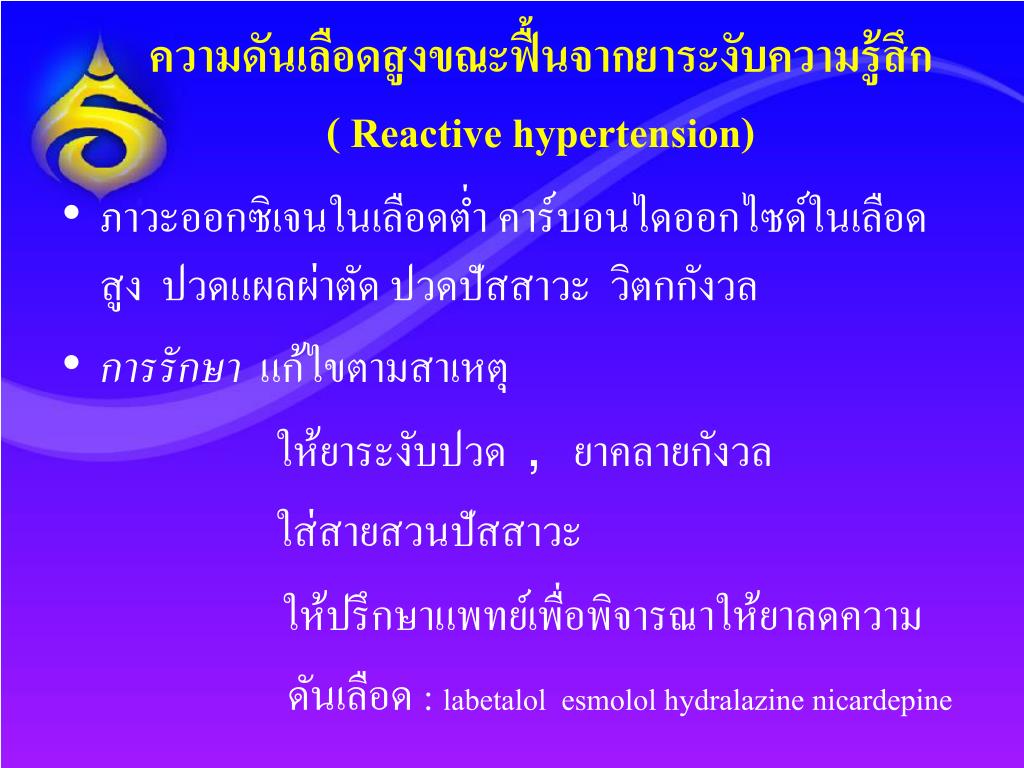 ความดันเลือดสูงขณะฟื้นจากยาระงับความรู้สึก
( Reactive hypertension)

• ภาวะออกซิเจนในเลือดต่ำ คาร์บอนไดออกไซด์ในเลือดสูง ปวดแผลผ่าตัด ปวดปัสสาวะ วิตกกังวล

• การรักษา แก้ไขตามสาเหตุ

ให้ยาระงับปวด , ยาคลายกังวล

ใส่สายสวนปัสสาวะ

ให้ปรึกษาแพทย์เพื่อพิจารณาให้ยาลดความดันเลือด : labetalol esmolol hydralazine nicardepine